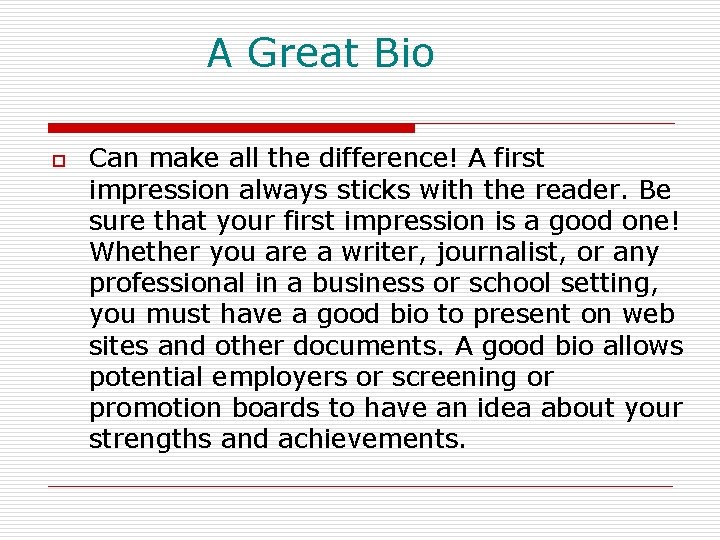 A Great Bio

Can make all the difference! A first impression always sticks with the reader. Be sure that your first impression is a good one! Whether you are a writer, journalist, or any professional in a business or school setting, you must have a good bio to present on web sites and other documents. A good bio allows potential employers or screening or promotion boards to have an idea about your strengths and achievements.